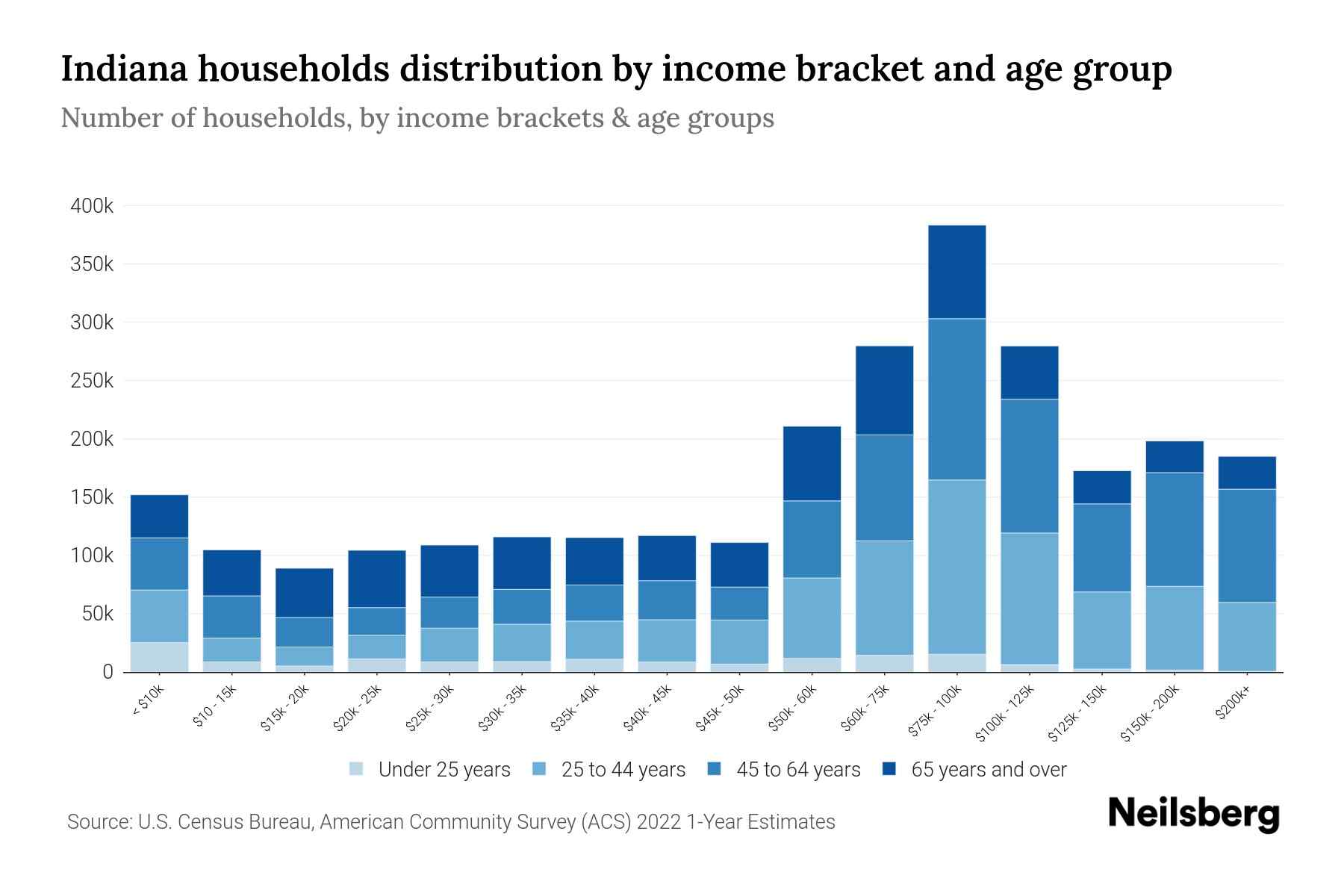 Indiana households distribution by income bracket and age group

Number of households, by income brackets & age groups

400k
350k
300k
250k
200k
150k
100k
50k
0

< $10k
$10 - 15k
$15k - 20k
$20k - 25k
$25k - 30k
$30k - 35k
$35k - 40k
$40k - 45k
$45k - 50k
$50k - 60k
$60k - 75k
$75k - 100k
$100k - 125k
$125k - 150k
$150k - 200k
$200k+

Under 25 years
25 to 44 years
45 to 64 years
65 years and over

Source: U.S. Census Bureau, American Community Survey (ACS) 2022 1-Year Estimates

Neilsberg